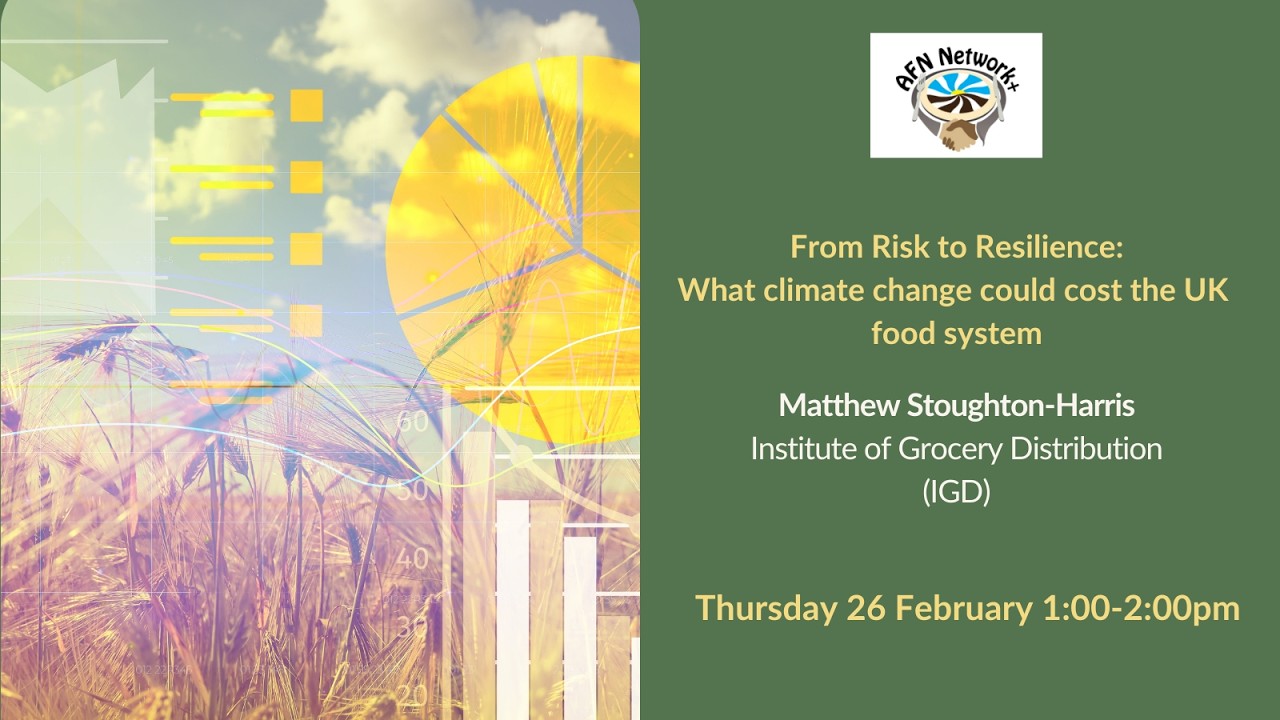 60
50
40
30
20

AFN Network+

From Risk to Resilience:
What climate change could cost the UK food system

Matthew Stoughton-Harris
Institute of Grocery Distribution
(IGD)

Thursday 26 February 1:00-2:00pm